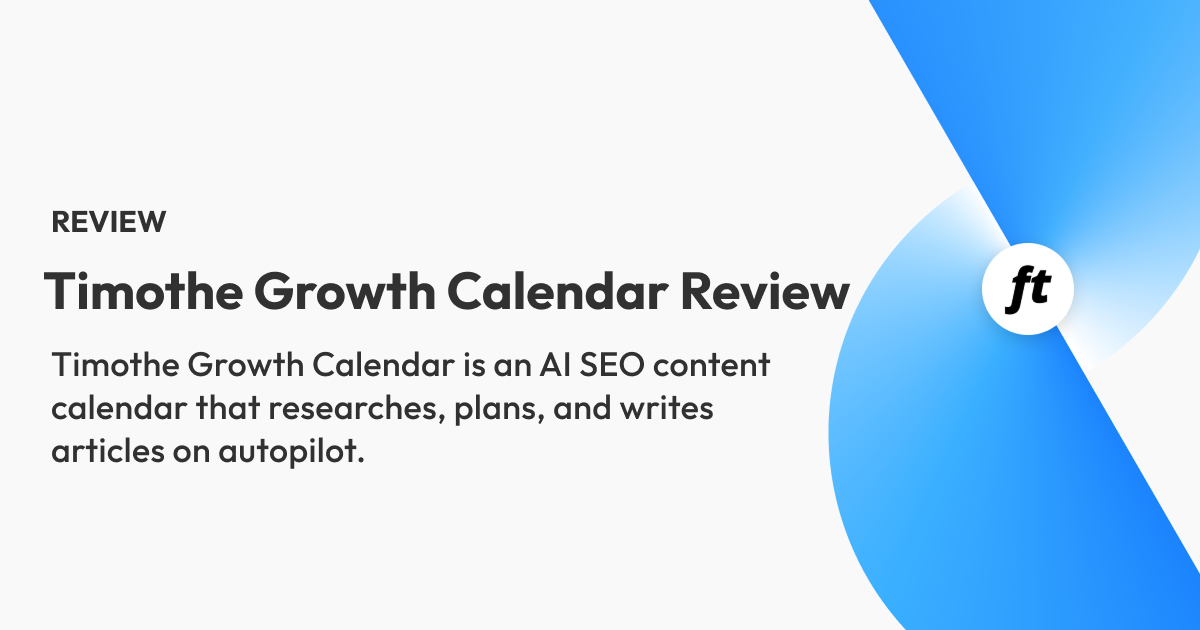 REVIEW

Timothe Growth Calendar Review

Timothe Growth Calendar is an AI SEO content calendar that researches, plans, and writes articles on autopilot.

ft